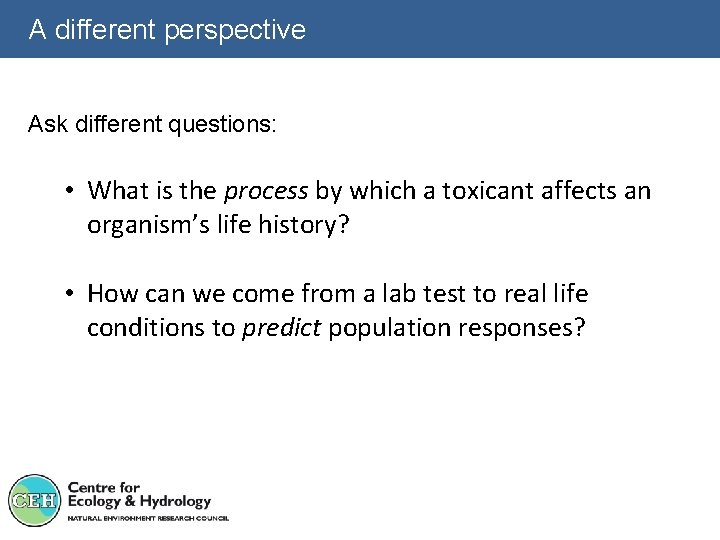 A different perspective

Ask different questions:

• What is the process by which a toxicant affects an organism's life history?

• How can we come from a lab test to real life conditions to predict population responses?

CEH
Centre for
Ecology & Hydrology
NATURAL ENVIRONMENT RESEARCH COUNCIL